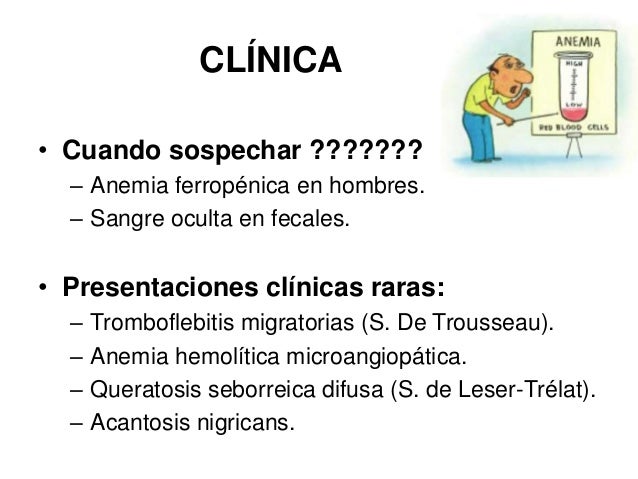 CLÍNICA

ANEMIA
HIGH
LOW
RED BLOOD CELLS

• Cuando sospechar ???????
– Anemia ferropénica en hombres.
– Sangre oculta en fecales.

• Presentaciones clínicas raras:
– Tromboflebitis migratorias (S. De Trousseau).
– Anemia hemolítica microangiopática.
– Queratosis seborreica difusa (S. de Leser-Trélat).
– Acantosis nigricans.